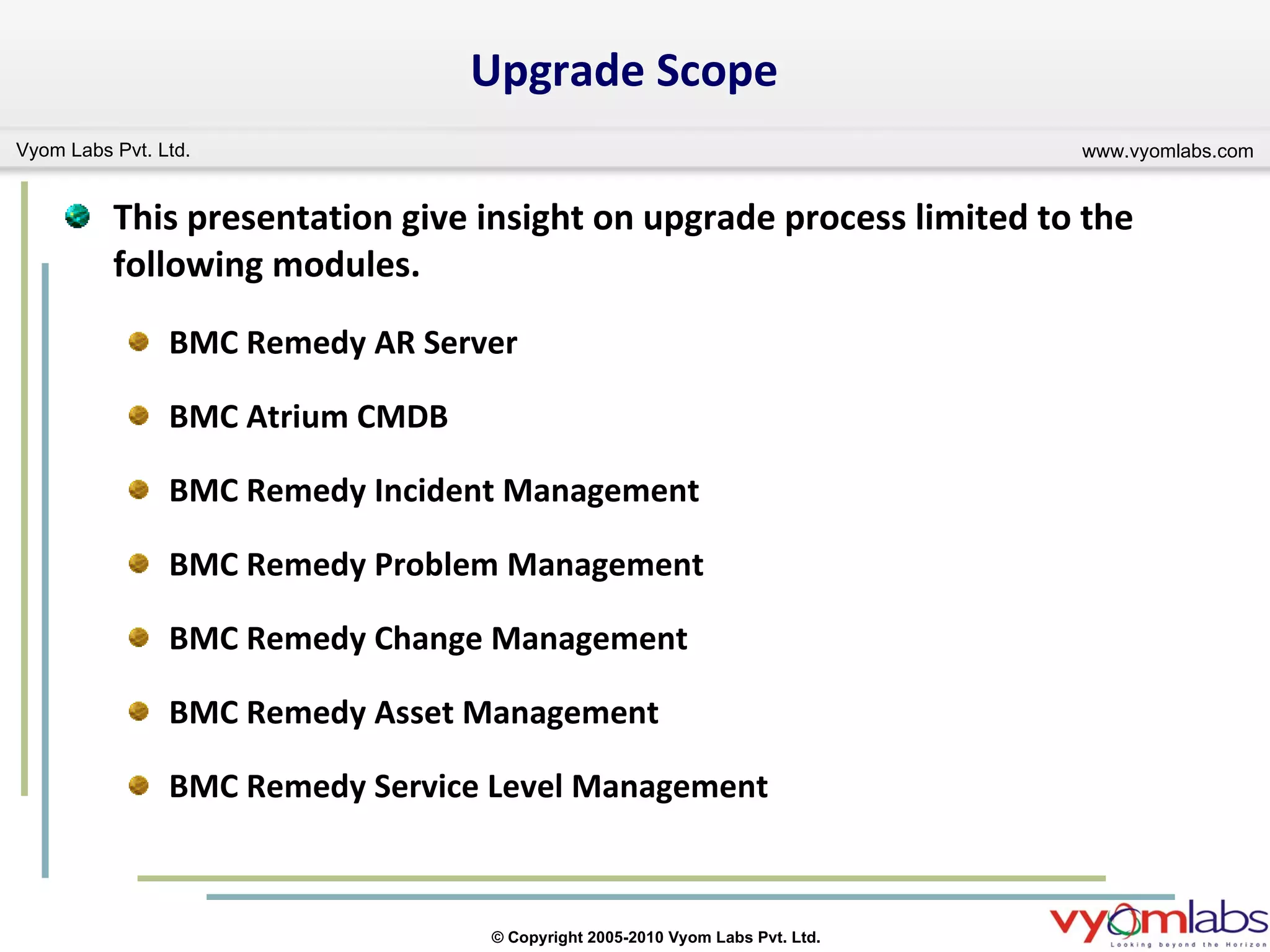 Upgrade Scope

Vyom Labs Pvt. Ltd.

www.vyomlabs.com

This presentation give insight on upgrade process limited to the following modules.

BMC Remedy AR Server

BMC Atrium CMDB

BMC Remedy Incident Management

BMC Remedy Problem Management

BMC Remedy Change Management

BMC Remedy Asset Management

BMC Remedy Service Level Management

© Copyright 2005-2010 Vyom Labs Pvt. Ltd.

vyomlabs
Looking beyond the Horizon